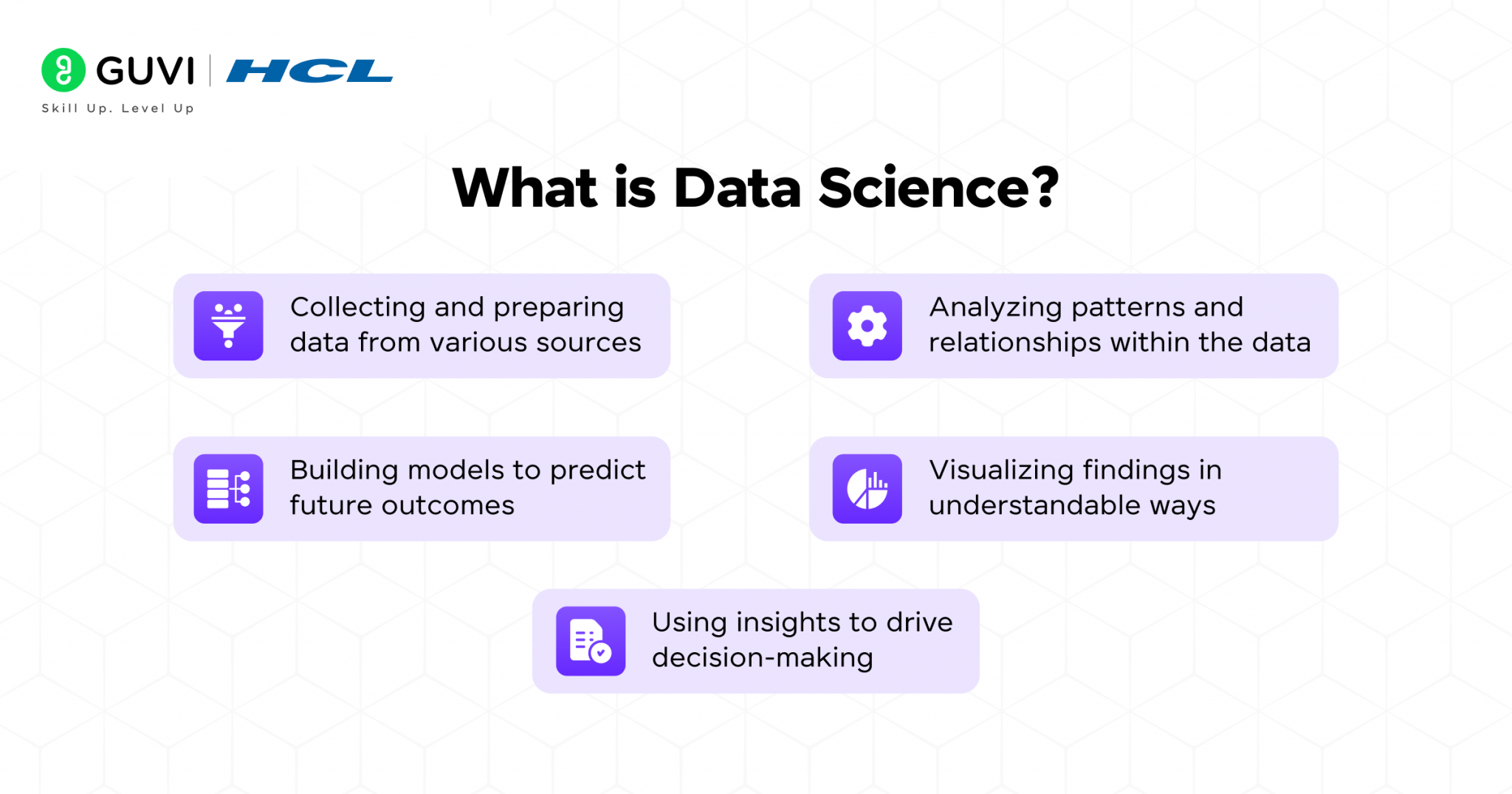 GUVI | HCL
Skill Up. Level Up

What is Data Science?

Collecting and preparing data from various sources

Analyzing patterns and relationships within the data

Building models to predict future outcomes

Visualizing findings in understandable ways

Using insights to drive decision-making